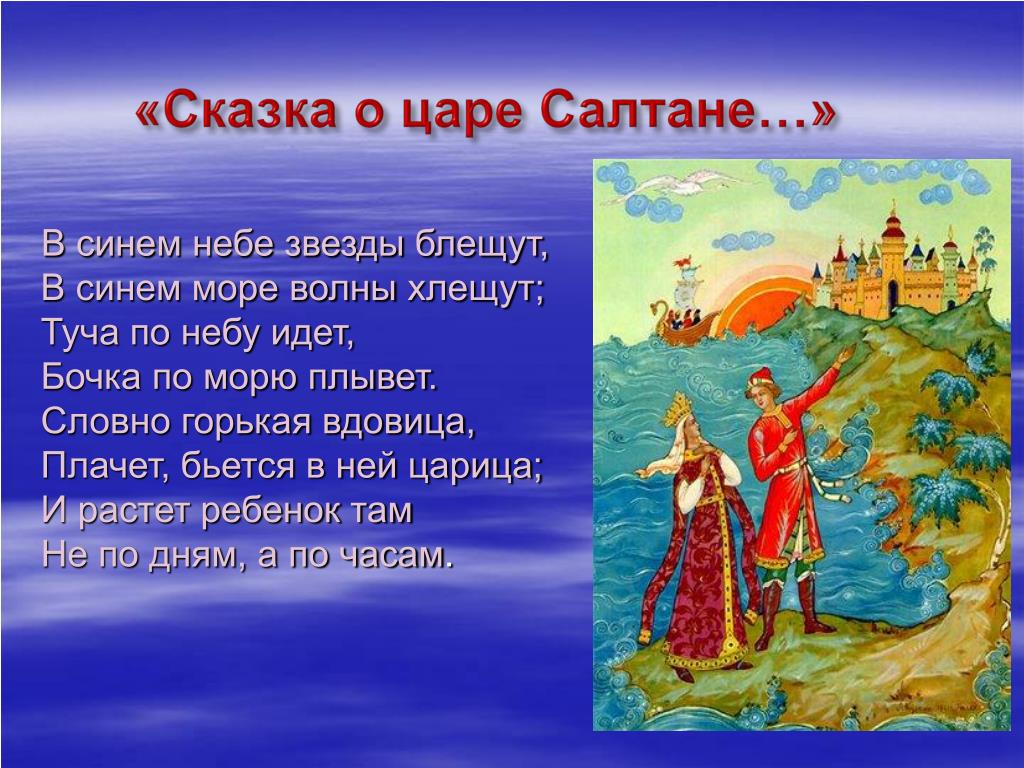 «Сказка о царе Салтане…»

В синем небе звезды блещут,
В синем море волны хлещут;
Туча по небу идет,
Бочка по морю плывет.
Словно горькая вдовица,
Плачет, бьется в ней царица;
И растет ребенок там
Не по дням, а по часам.